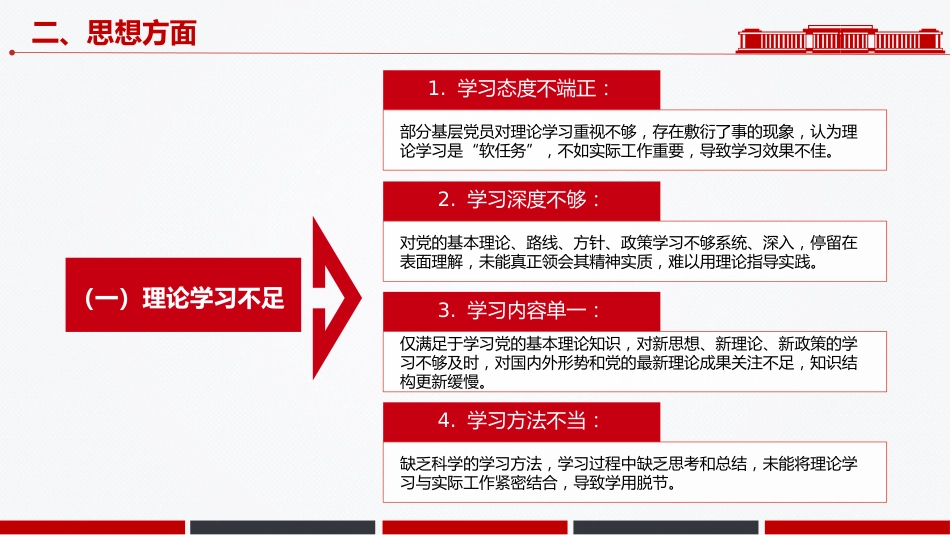 二、思想方面

（一）理论学习不足

1. 学习态度不端正：

部分基层党员对理论学习重视不够，存在敷衍了事的现象，认为理论学习是“软任务”，不如实际工作重要，导致学习效果不佳。

2. 学习深度不够：

对党的基本理论、路线、方针、政策学习不够系统、深入，停留在表面理解，未能真正领会其精神实质，难以用理论指导实践。

3. 学习内容单一：

仅满足于学习党的基本理论知识，对新思想、新理论、新政策的学习不够及时，对国内外形势和党的最新理论成果关注不足，知识结构更新缓慢。

4. 学习方法不当：

缺乏科学的学习方法，学习过程中缺乏思考和总结，未能将理论学习与实际工作紧密结合，导致学用脱节。